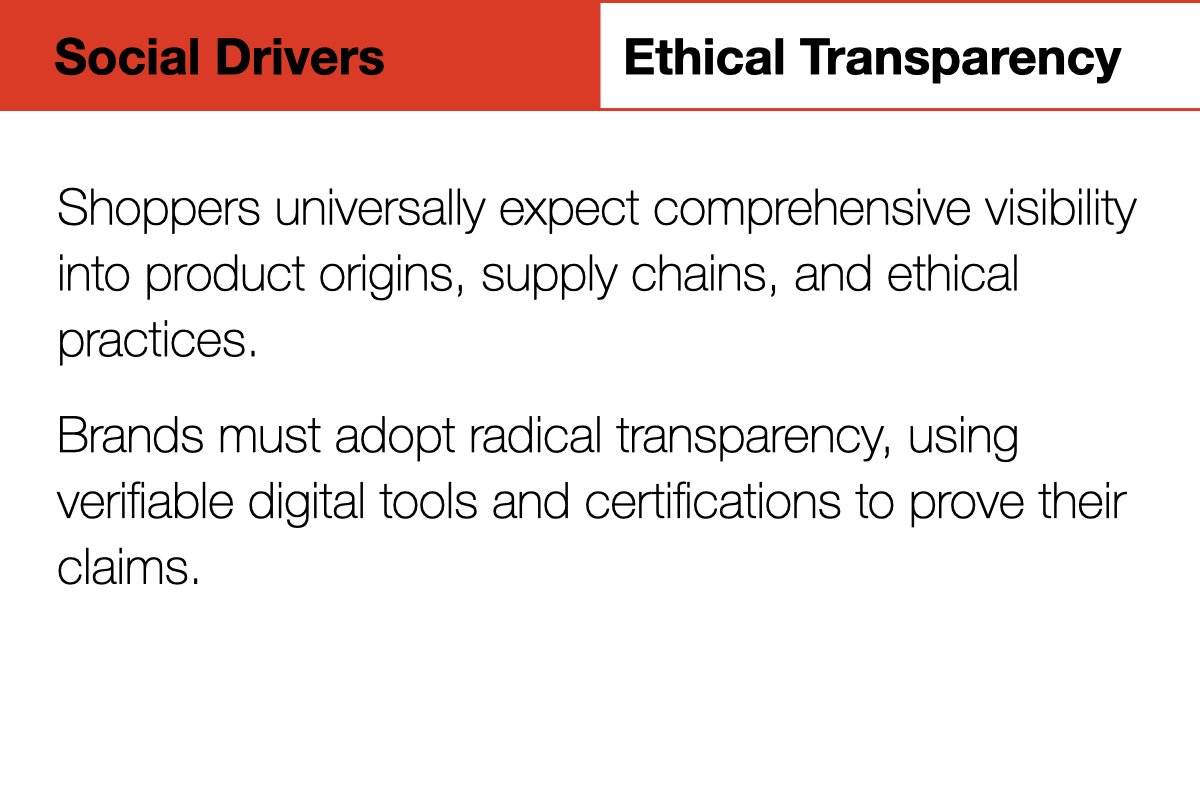 Social Drivers

Ethical Transparency

Shoppers universally expect comprehensive visibility into product origins, supply chains, and ethical practices.

Brands must adopt radical transparency, using verifiable digital tools and certifications to prove their claims.